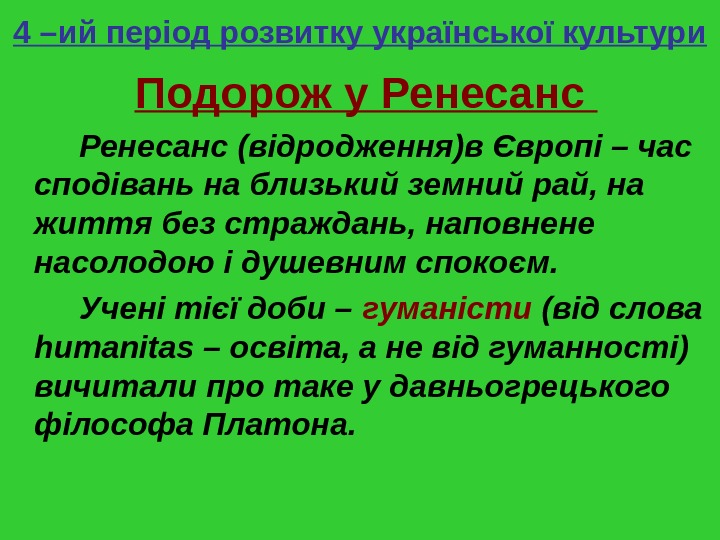 4 –ий період розвитку української культури

Подорож у Ренесанс

Ренесанс (відродження)в Європі – час сподівань на близький земний рай, на життя без страждань, наповнене насолодою і душевним спокоєм.

Учені тієї доби – гуманісти (від слова humanitas – освіта, а не від гуманності) вичитали про таке у давньогрецького філософа Платона.